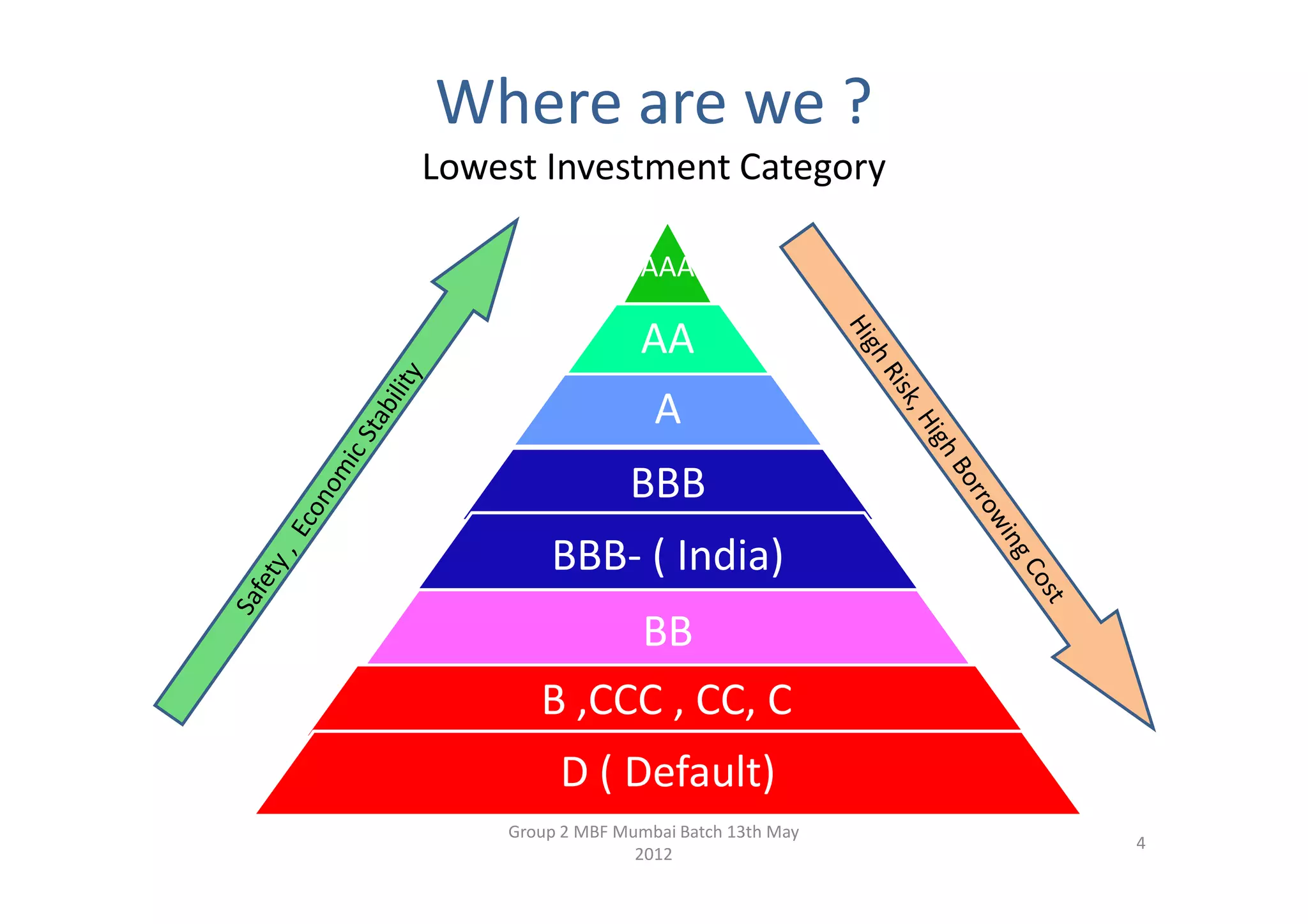 Where are we ?

Lowest Investment Category

Safety , Economic Stability

AAA

AA

A

BBB

BBB- ( India)

BB

B ,CCC , CC, C

D ( Default)

High Risk, High Borrowing Cost

Group 2 MBF Mumbai Batch 13th May 2012

4